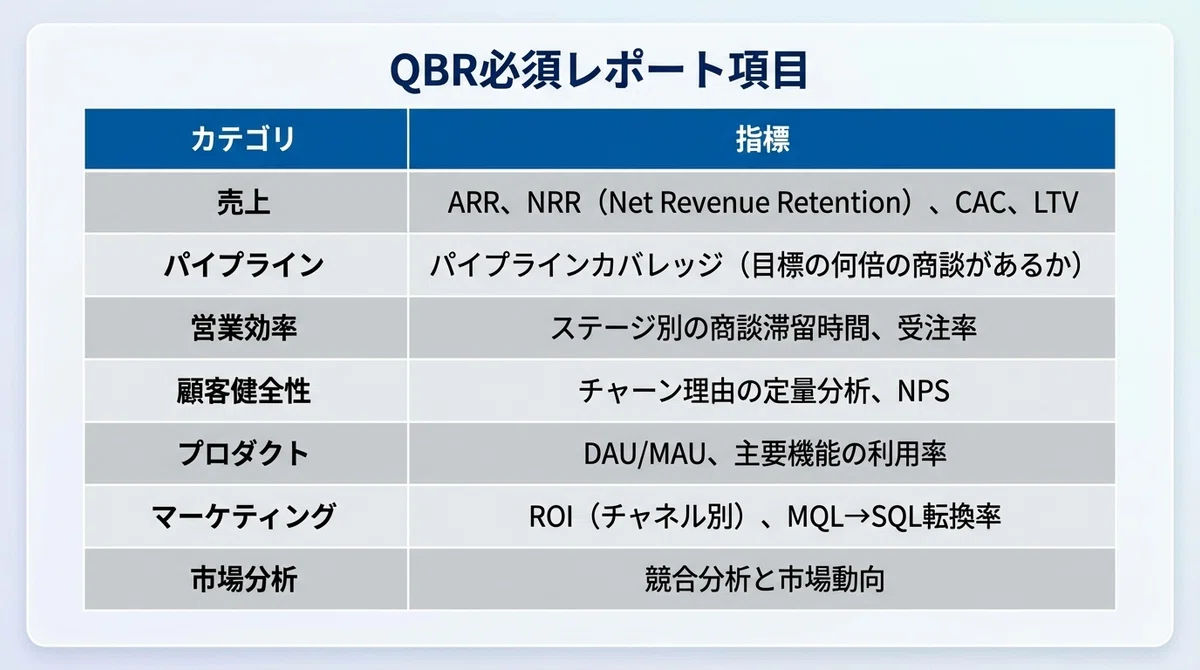 QBR必須レポート項目

| カテゴリ | 指標 |
|---|---|
| 売上 | ARR、NRR（Net Revenue Retention）、CAC、LTV |
| パイプライン | パイプラインカバレッジ（目標の何倍の商談があるか） |
| 営業効率 | ステージ別の商談滞留時間、受注率 |
| 顧客健全性 | チャーン理由の定量分析、NPS |
| プロダクト | DAU/MAU、主要機能の利用率 |
| マーケティング | ROI（チャネル別）、MQL→SQL転換率 |
| 市場分析 | 競合分析と市場動向 |